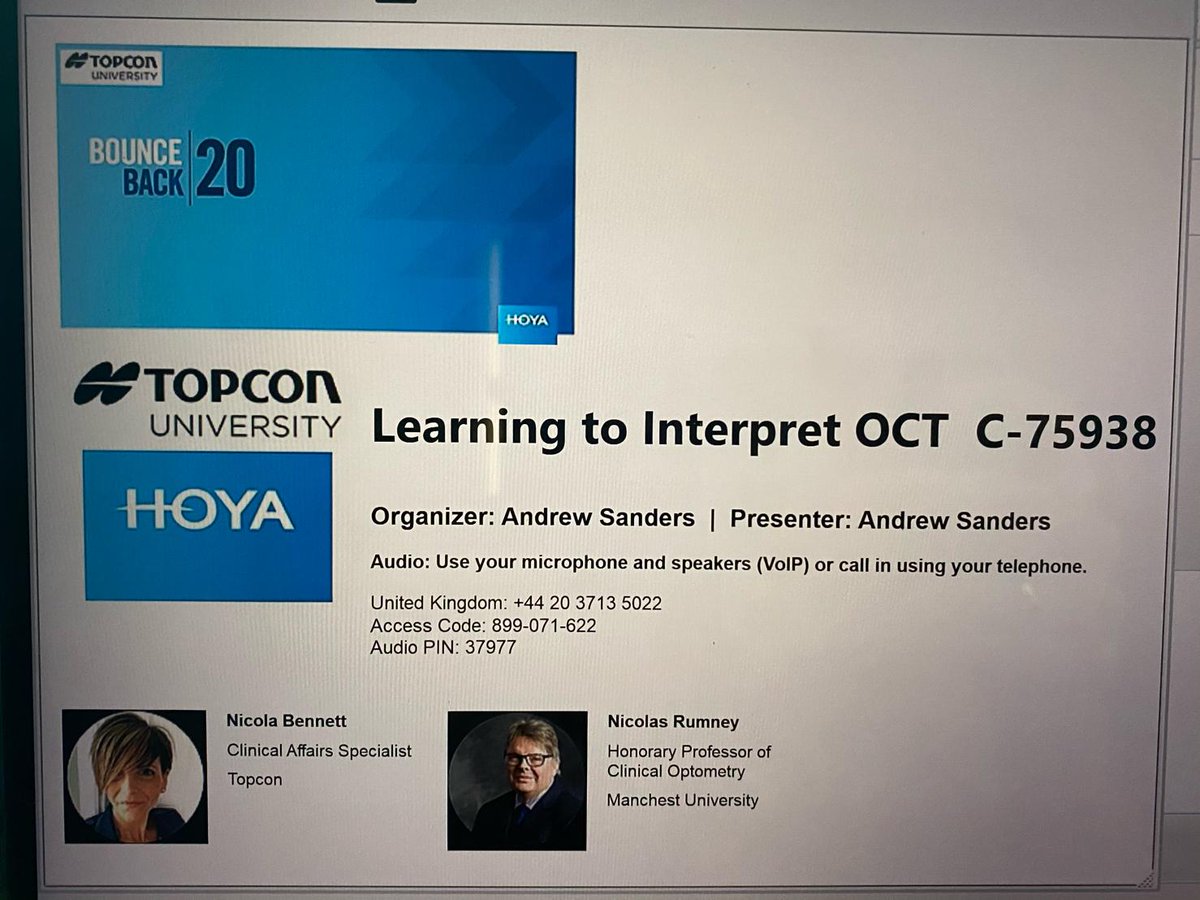 TOPCON UNIVERSITY

BOUNCE BACK 20

HOYA

TOPCON UNIVERSITY

HOYA

Learning to Interpret OCT C-75938

Organizer: Andrew Sanders | Presenter: Andrew Sanders

Audio: Use your microphone and speakers (VoIP) or call in using your telephone.

United Kingdom: +44 20 3713 5022
Access Code: 899-071-622
Audio PIN: 37977

Nicola Bennett
Clinical Affairs Specialist
Topcon

Nicolas Rumney
Honorary Professor of Clinical Optometry
Manchest University